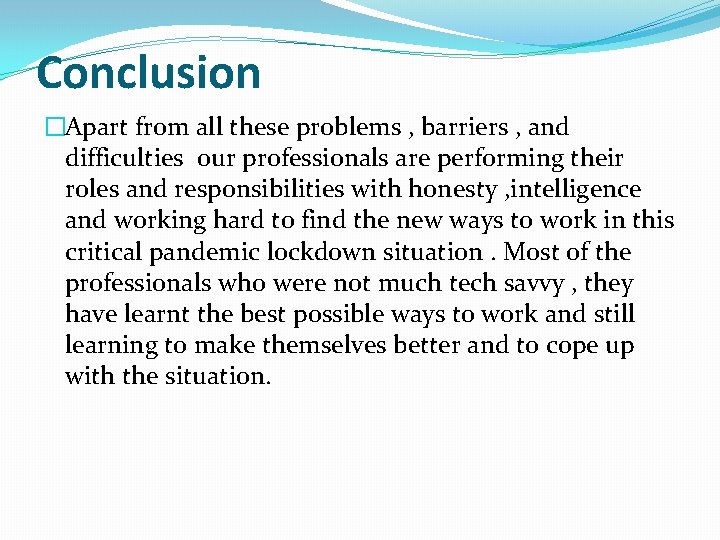 Conclusion

□Apart from all these problems , barriers , and difficulties our professionals are performing their roles and responsibilities with honesty ,intelligence and working hard to find the new ways to work in this critical pandemic lockdown situation . Most of the professionals who were not much tech savvy , they have learnt the best possible ways to work and still learning to make themselves better and to cope up with the situation.